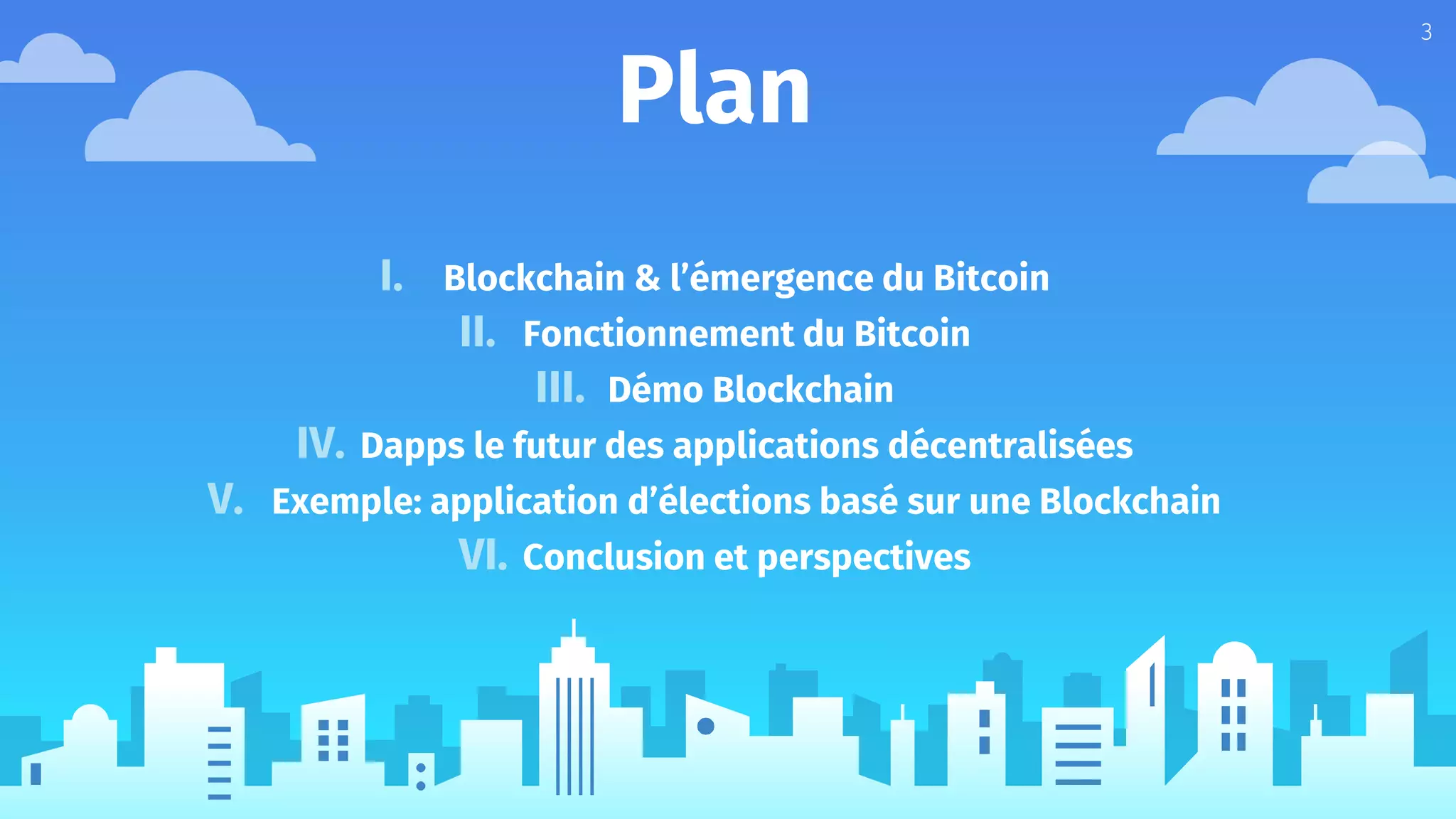 3

Plan

I. Blockchain & l’émergence du Bitcoin
II. Fonctionnement du Bitcoin
III. Démo Blockchain
IV. Dapps le futur des applications décentralisées
V. Exemple: application d’élections basé sur une Blockchain
VI. Conclusion et perspectives